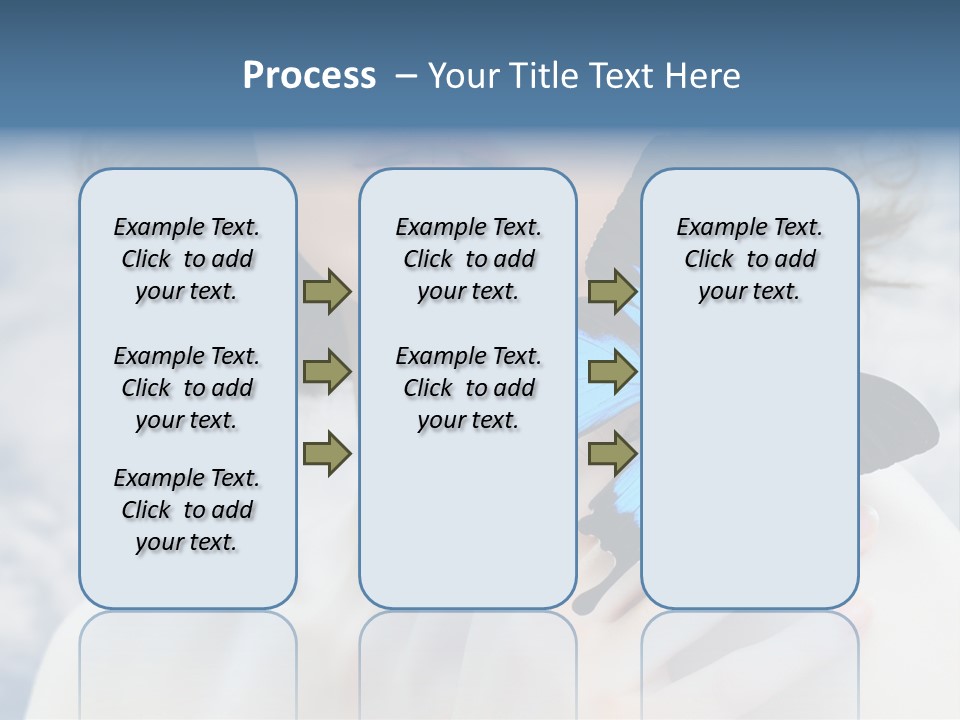 Process – Your Title Text Here

Example Text. Click to add your text.

Example Text. Click to add your text.

Example Text. Click to add your text.

Example Text. Click to add your text.

Example Text. Click to add your text.

Example Text. Click to add your text.